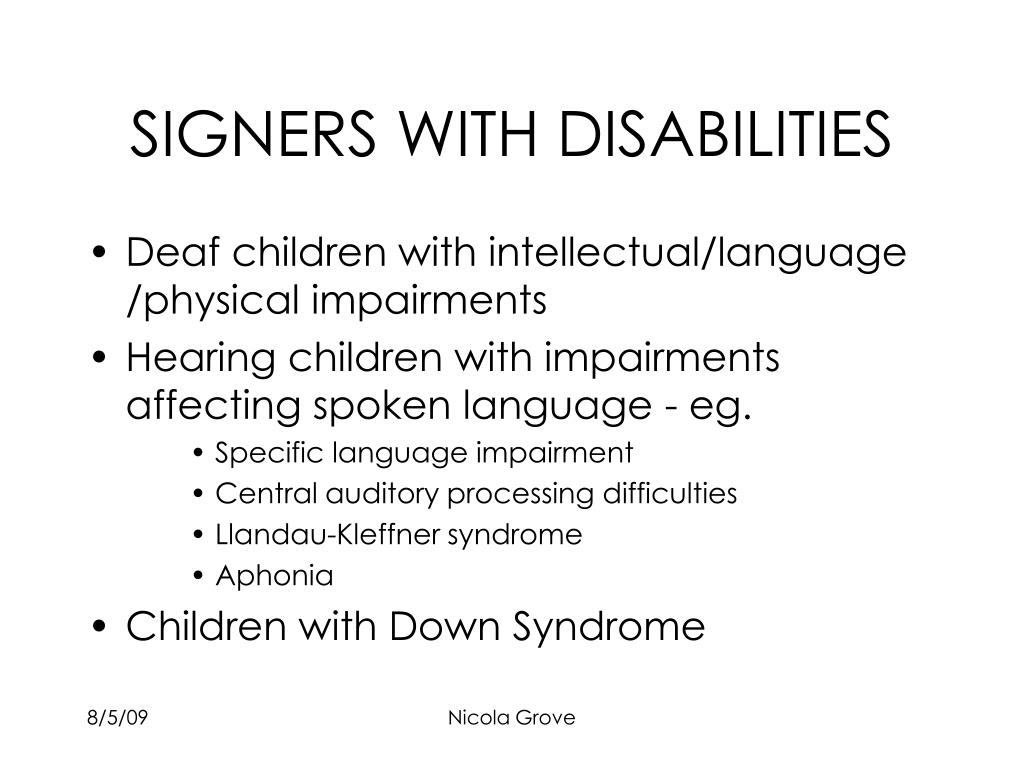 SIGNERS WITH DISABILITIES

• Deaf children with intellectual/language /physical impairments
• Hearing children with impairments affecting spoken language - eg.
  • Specific language impairment
  • Central auditory processing difficulties
  • Llandau-Kleffner syndrome
  • Aphonia
• Children with Down Syndrome

8/5/09

Nicola Grove